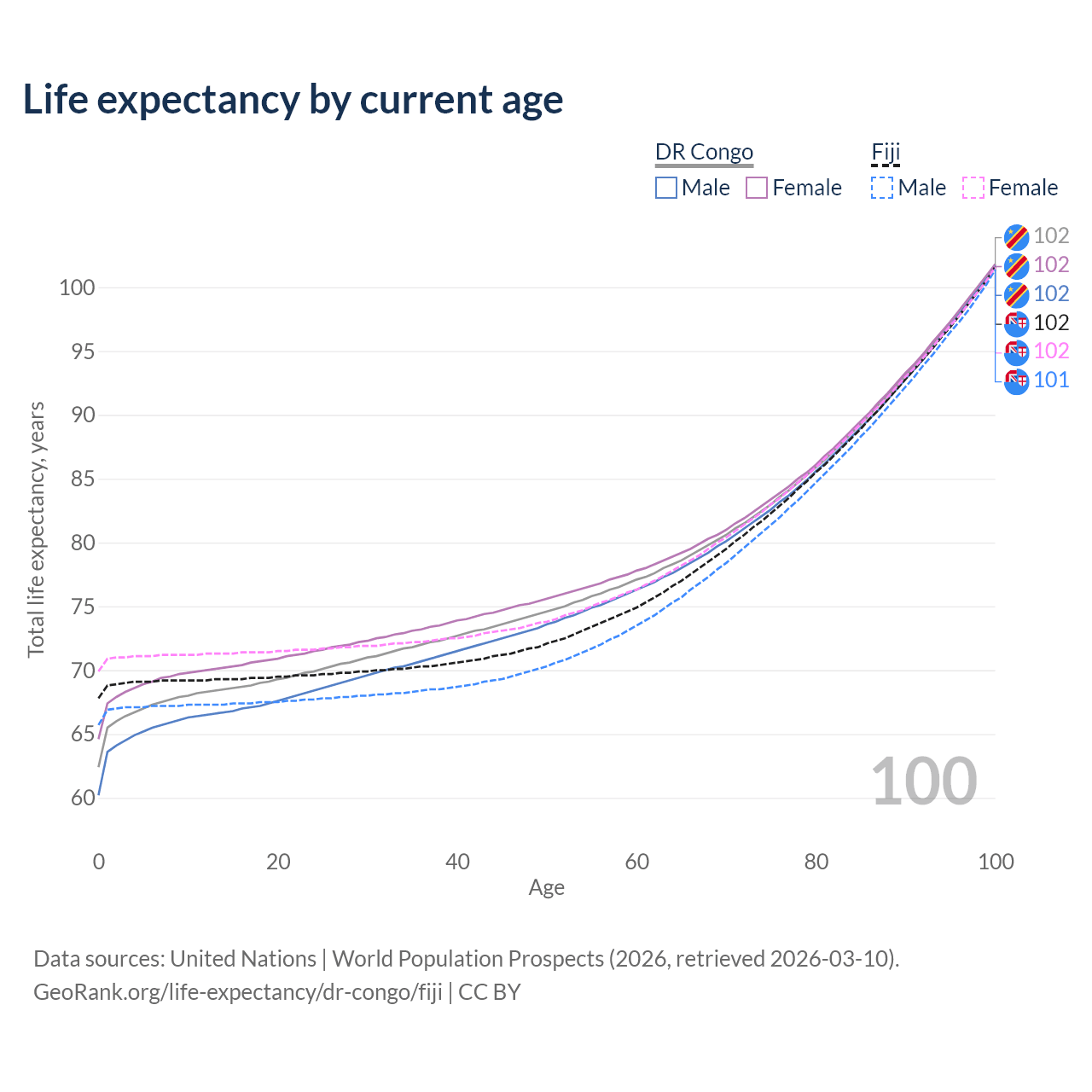 Life expectancy by current age

DR Congo
Male Female

Fiji
Male Female

102
102
102
102
102
101

100
95
90
85
80
75
70
65
60

Total life expectancy, years

100

0 20 40 60 80 100
Age

Data sources: United Nations | World Population Prospects (2026, retrieved 2026-03-10).
GeoRank.org/life-expectancy/dr-congo/fiji | CC BY